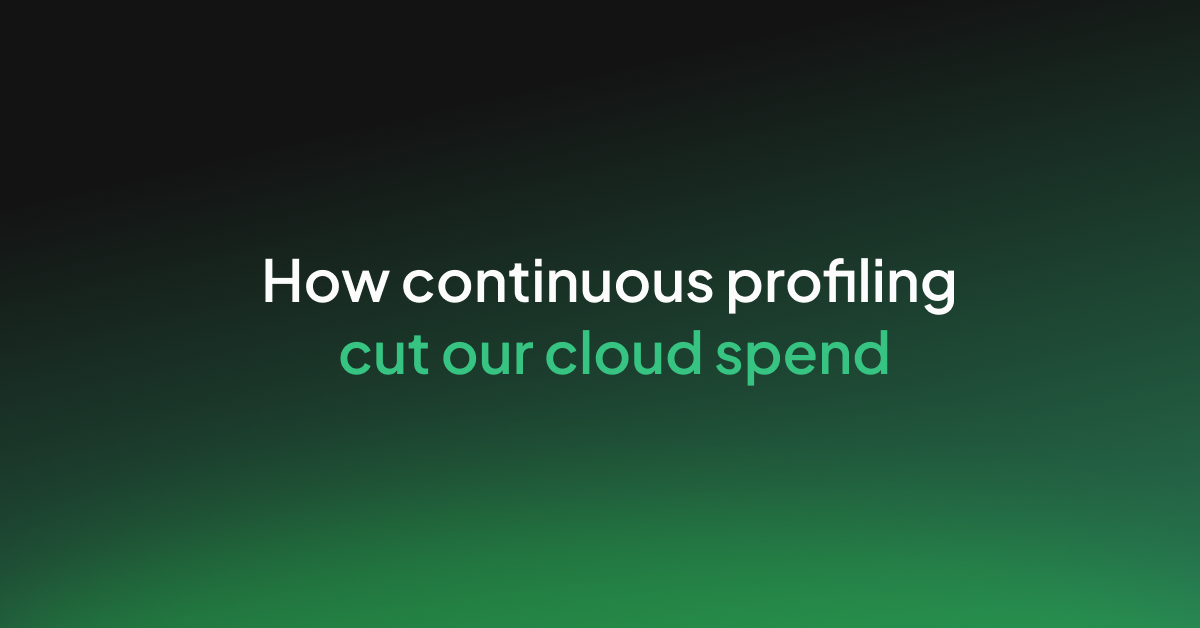 How continuous profiling cut our cloud spend